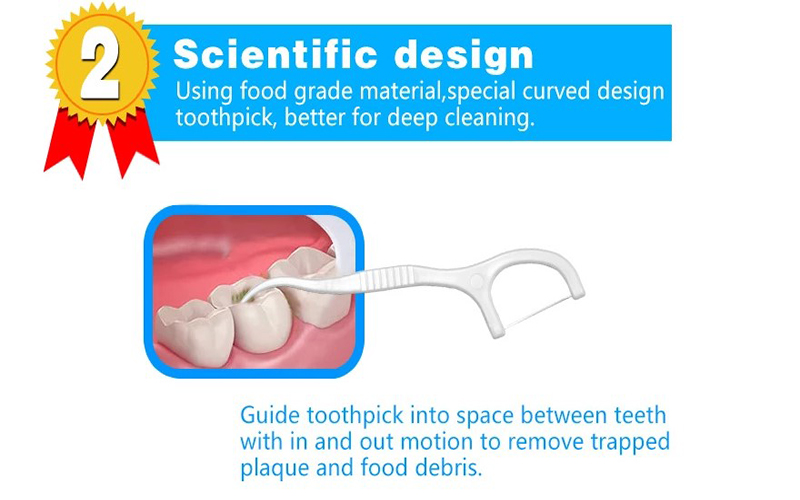 2

Scientific design

Using food grade material,special curved design toothpick, better for deep cleaning.

Guide toothpick into space between teeth with in and out motion to remove trapped plaque and food debris.